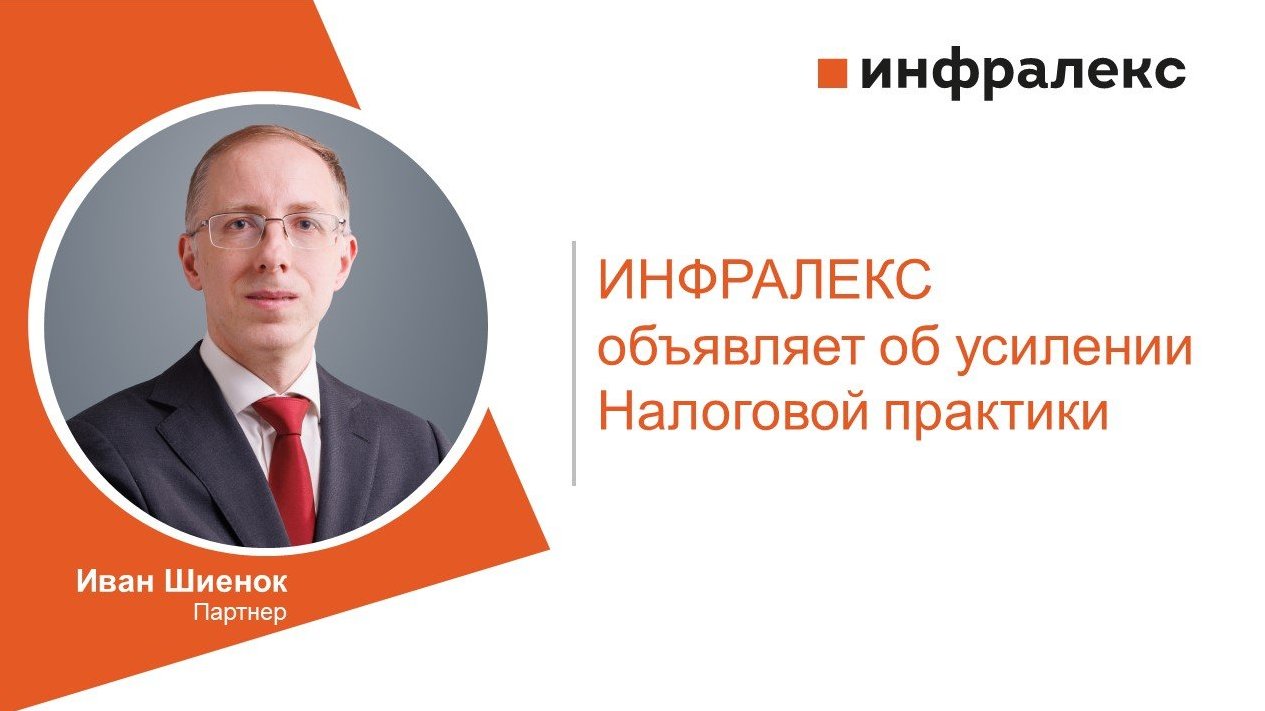 инфралекс

ИНФРАЛЕКС объявляет об усилении Налоговой практики

Иван Шиенок
Партнер